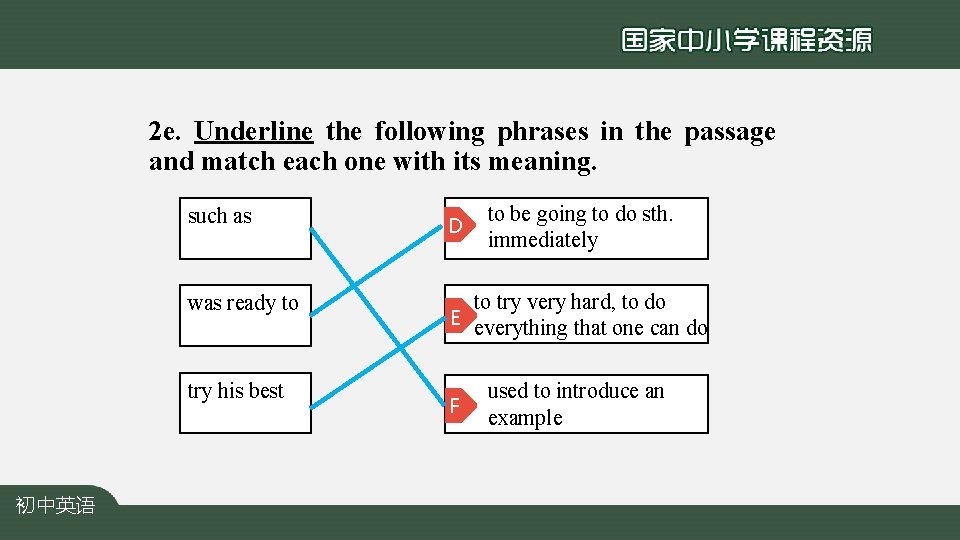 国家中小学课程资源

2e. Underline the following phrases in the passage and match each one with its meaning.

such as

was ready to

try his best

D to be going to do sth. immediately

E to try very hard, to do everything that one can do

F used to introduce an example

初中英语